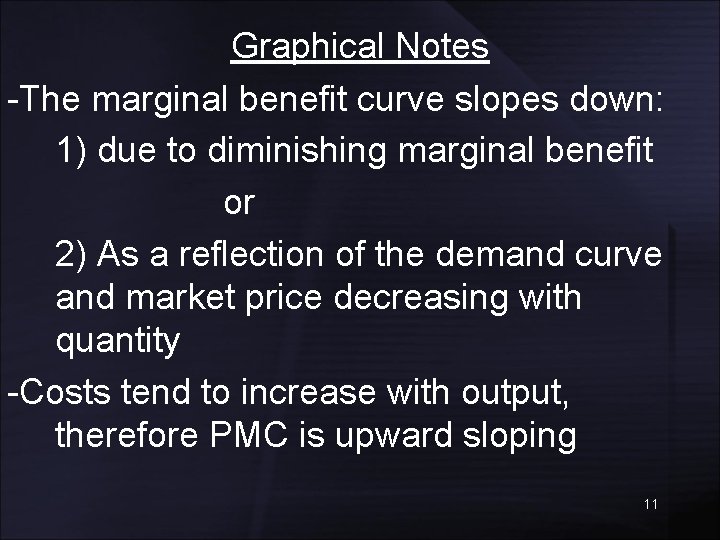 Graphical Notes

-The marginal benefit curve slopes down:

1) due to diminishing marginal benefit

or

2) As a reflection of the demand curve and market price decreasing with quantity

-Costs tend to increase with output, therefore PMC is upward sloping

11